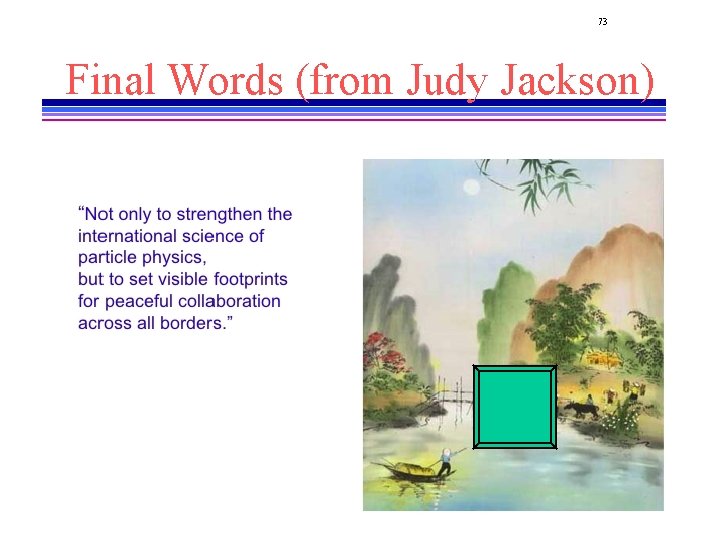 73

Final Words (from Judy Jackson)

“Not only to strengthen the international science of particle physics,
but to set visible footprints for peaceful collaboration across all borders.”